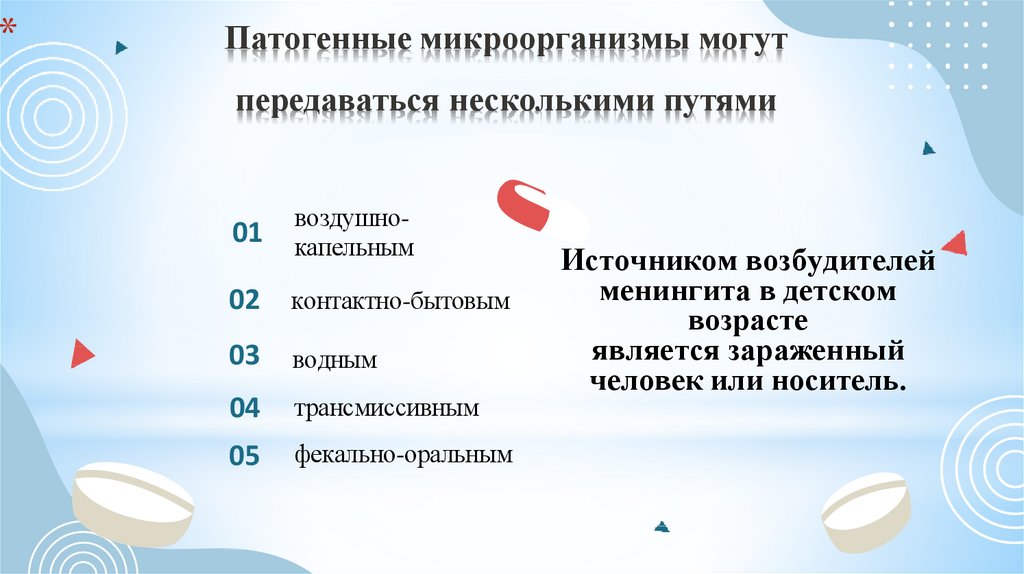 Патогенные микроорганизмы могут передаваться несколькими путями

01 воздушно-капельным

02 контактно-бытовым

03 водным

04 трансмиссивным

05 фекально-оральным

Источником возбудителей менингита в детском возрасте является зараженный человек или носитель.